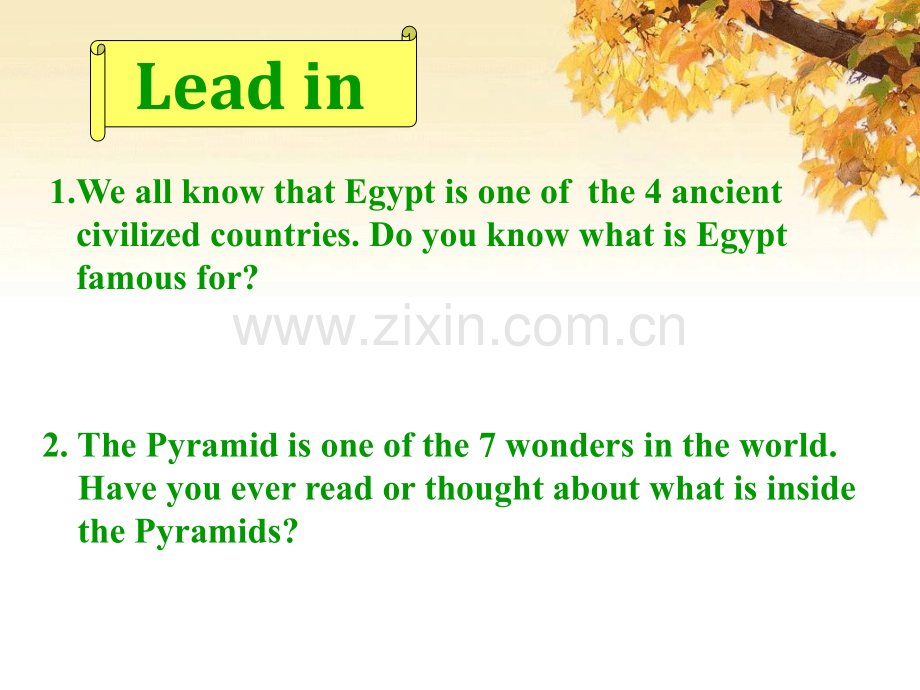 Lead in

1.We all know that Egypt is one of the 4 ancient civilized countries. Do you know what is Egypt famous for?

www.zixin.com.cn

2. The Pyramid is one of the 7 wonders in the world. Have you ever read or thought about what is inside the Pyramids?